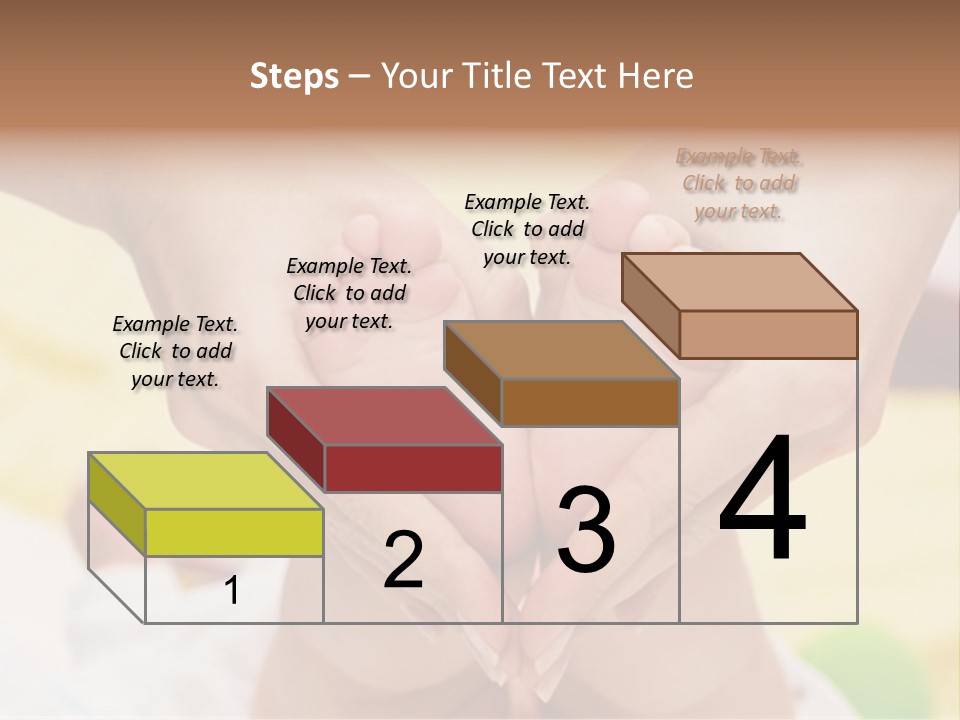 Steps – Your Title Text Here

Example Text. Click to add your text.

Example Text. Click to add your text.

Example Text. Click to add your text.

Example Text. Click to add your text.

1

2

3

4